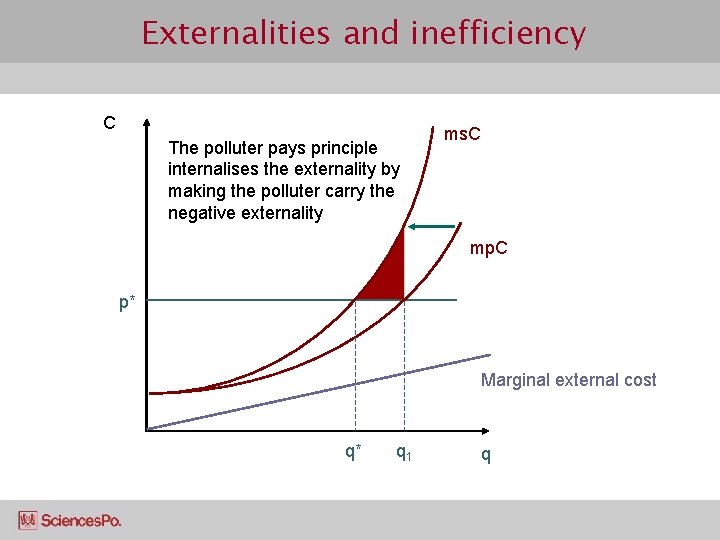 Externalities and inefficiency

C

The polluter pays principle internalises the externality by making the polluter carry the negative externality

msC

mpC

p*

Marginal external cost

q*

$q_1$

q

SciencesPo.